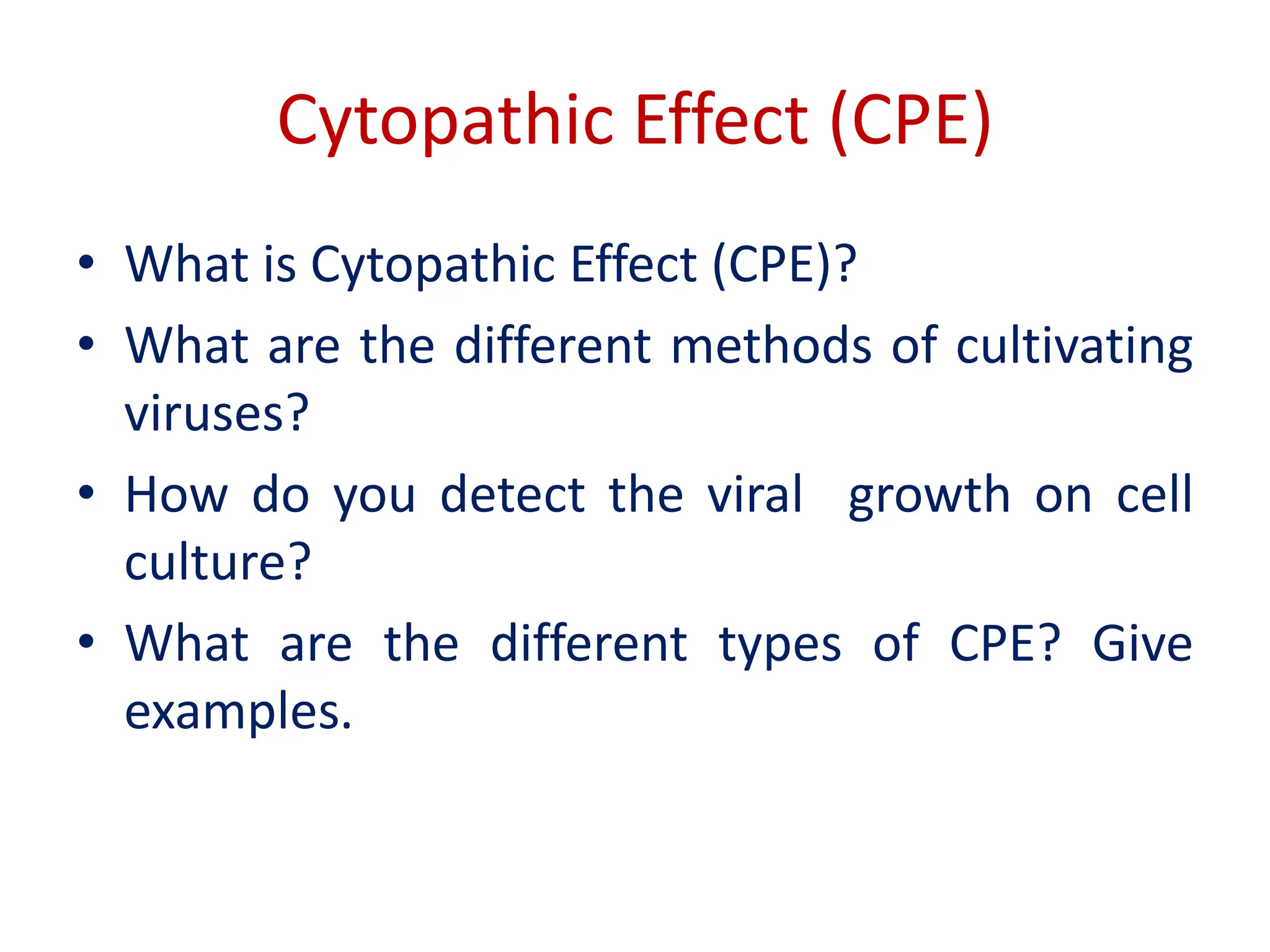 Cytopathic Effect (CPE)

• What is Cytopathic Effect (CPE)?
• What are the different methods of cultivating viruses?
• How do you detect the viral growth on cell culture?
• What are the different types of CPE? Give examples.